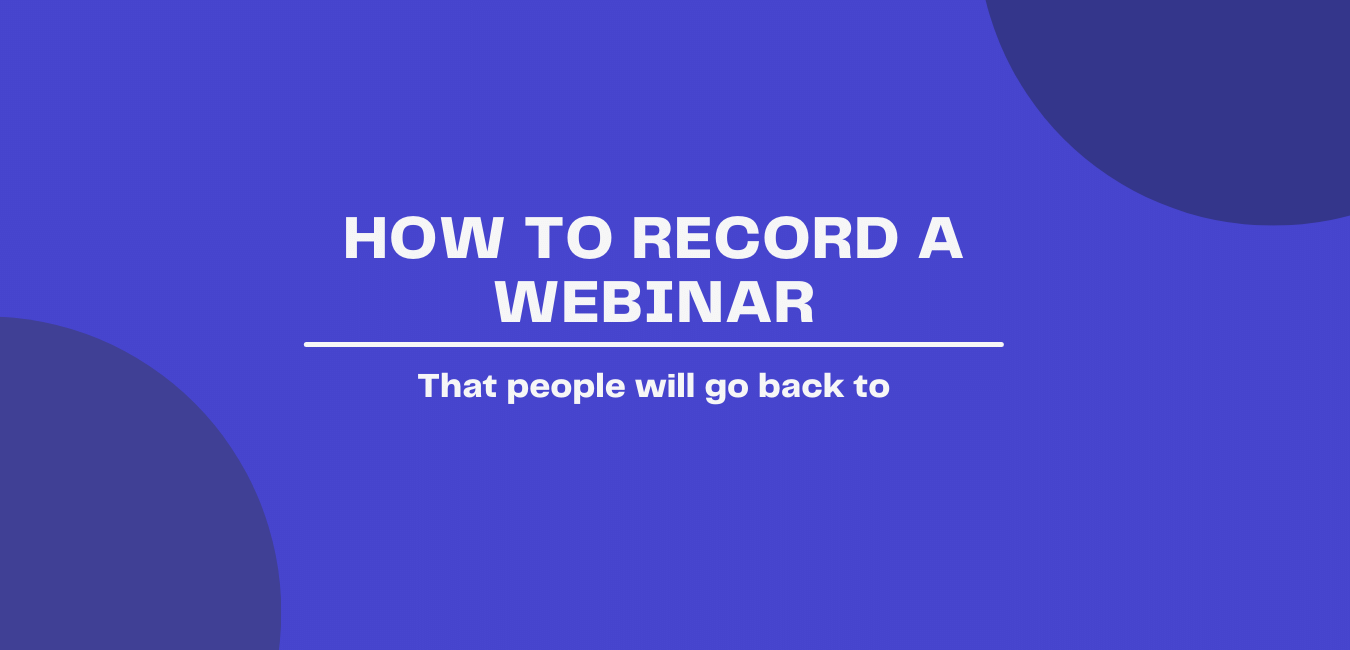 HOW TO RECORD A WEBINAR

That people will go back to